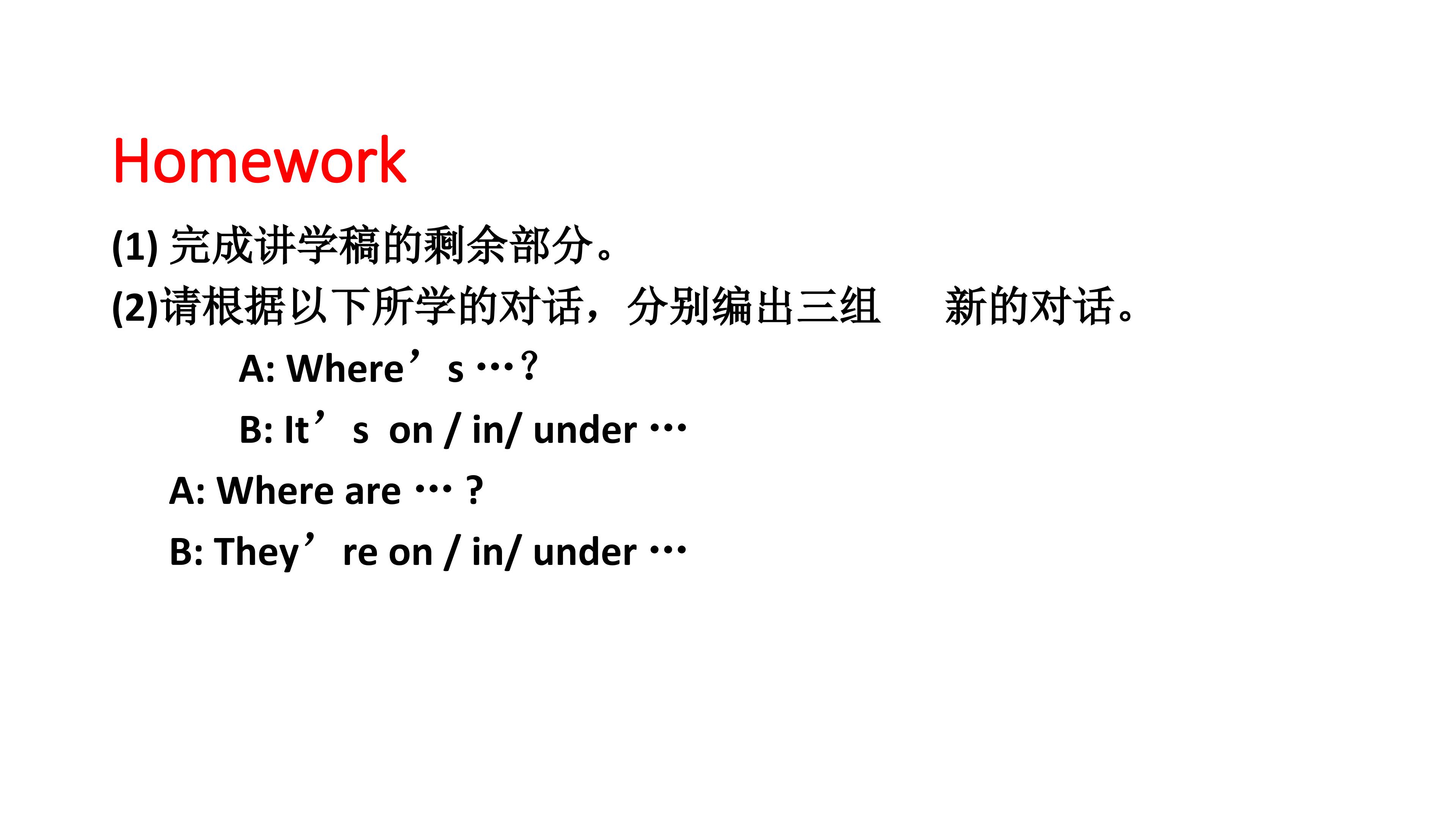 Homework

(1) 完成讲学稿的剩余部分。

(2)请根据以下所学的对话，分别编出三组 新的对话。

A: Where’s …?

B: It’s on / in/ under …

A: Where are … ?

B: They’re on / in/ under …